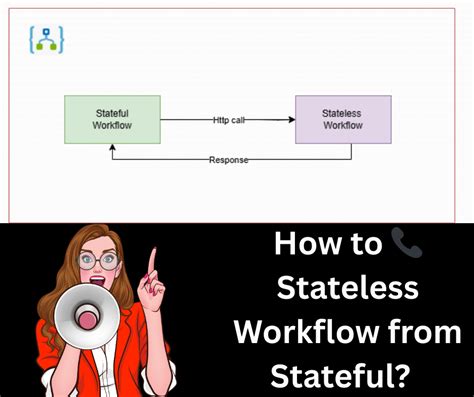 Stateful Workflow

Http call

Stateless Workflow

Response

How to 📞 Stateless Workflow from Stateful?